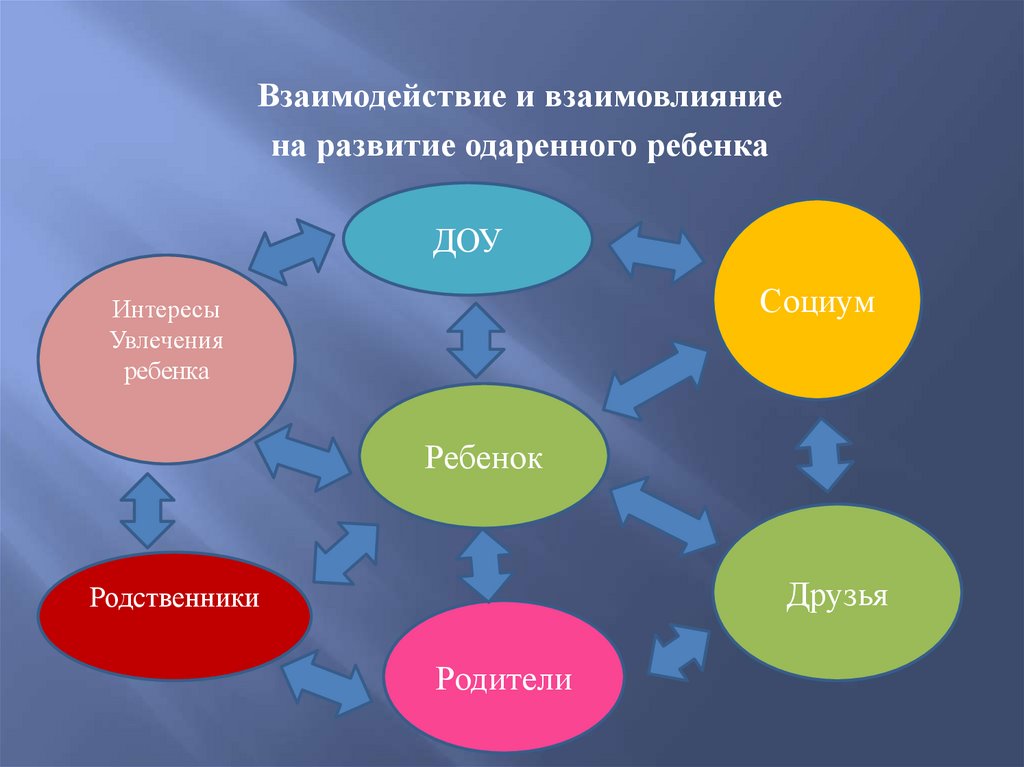 Взаимодействие и взаимовлияние
на развитие одаренного ребенка

ДОУ

Интересы Увлечения ребенка

Социум

Ребенок

Родственники

Друзья

Родители